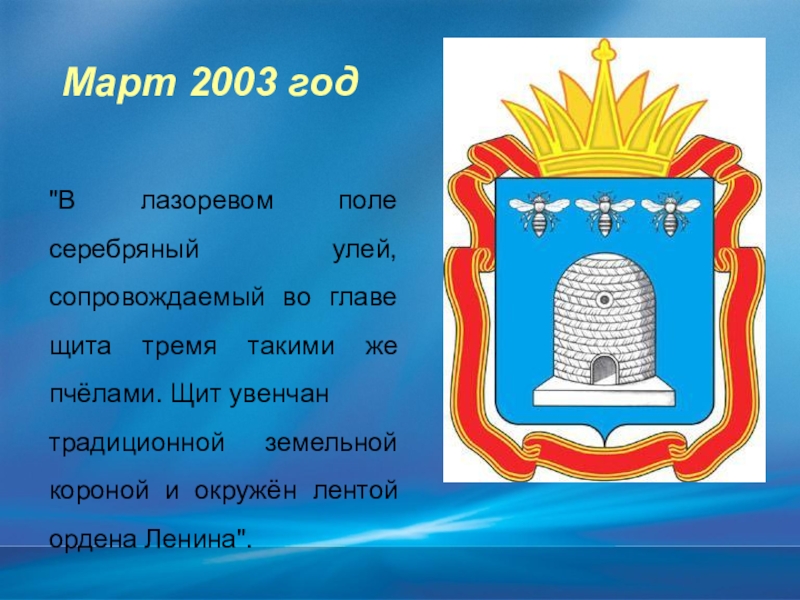 Март 2003 год

"В лазоревом поле серебряный улей, сопровождаемый во главе щита тремя такими же пчёлами. Щит увенчан традиционной земельной короной и окружён лентой ордена Ленина".